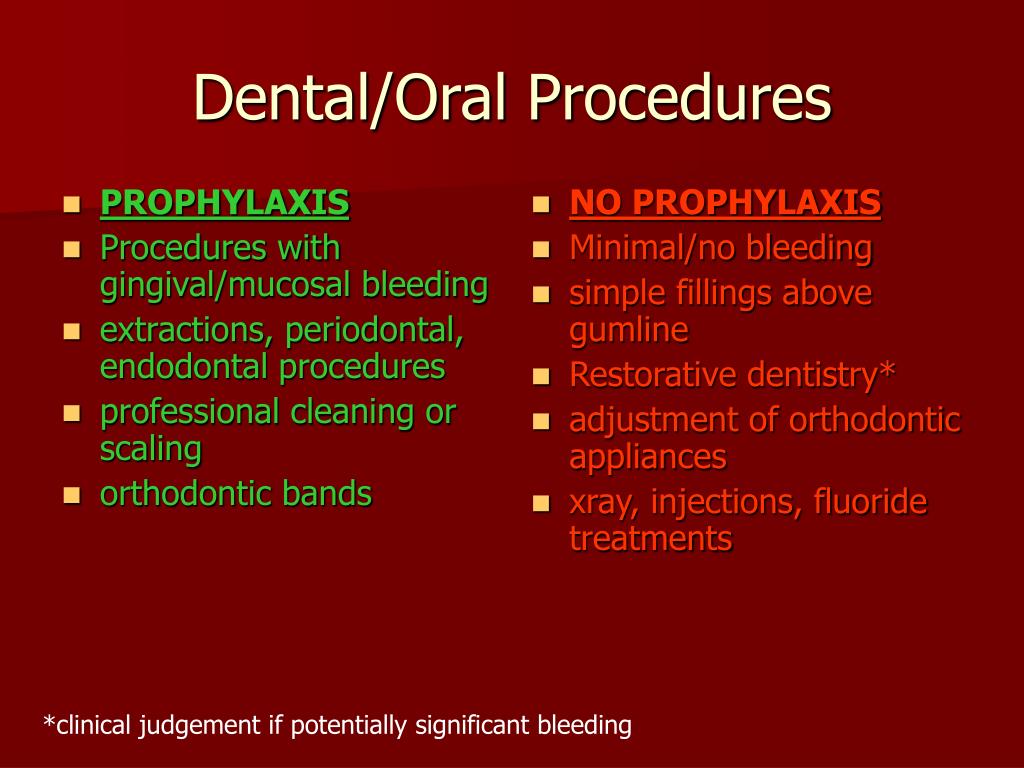 Dental/Oral Procedures

- PROPHYLAXIS
- Procedures with gingival/mucosal bleeding
- extractions, periodontal, endodontal procedures
- professional cleaning or scaling
- orthodontic bands

- NO PROPHYLAXIS
- Minimal/no bleeding
- simple fillings above gumline
- Restorative dentistry*
- adjustment of orthodontic appliances
- xray, injections, fluoride treatments

*clinical judgement if potentially significant bleeding